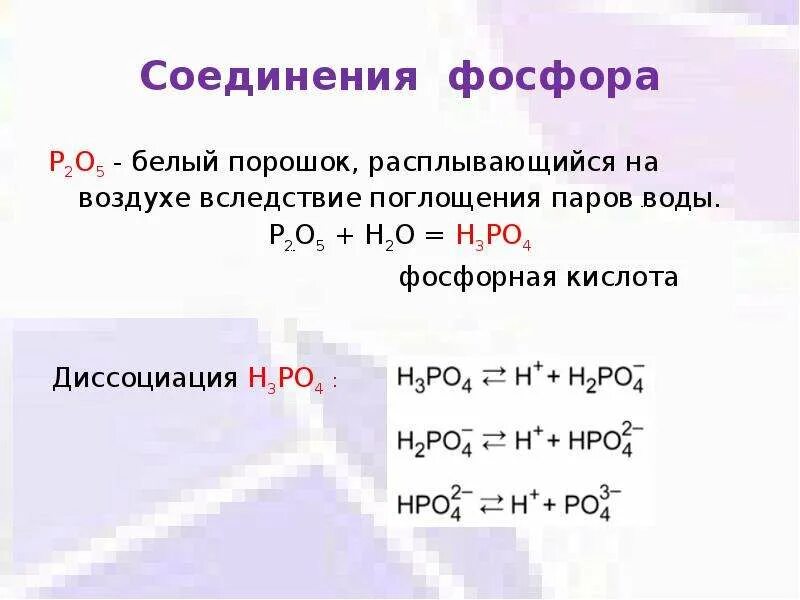 Соединения фосфора

$P_2O_5$ - белый порошок, расплывающийся на воздухе вследствие поглощения паров воды.

$P_2O_5 + H_2O = H_3PO_4$

фосфорная кислота

Диссоциация $H_3PO_4$ :

$H_3PO_4 \rightleftarrows H^+ + H_2PO_4^-$

$H_2PO_4^- \rightleftarrows H^+ + HPO_4^{2-}$

$HPO_4^{2-} \rightleftarrows H^+ + PO_4^{3-}$